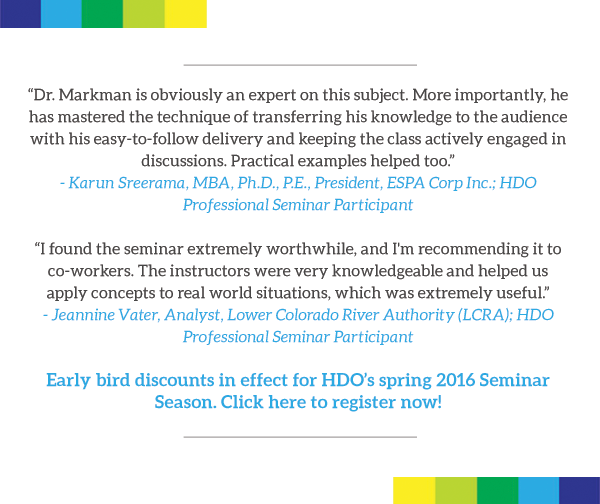 “Dr. Markman is obviously an expert on this subject. More importantly, he has mastered the technique of transferring his knowledge to the audience with his easy-to-follow delivery and keeping the class actively engaged in discussions. Practical examples helped too.”
- Karun Sreerama, MBA, Ph.D., P.E., President, ESPA Corp Inc.; HDO Professional Seminar Participant

“I found the seminar extremely worthwhile, and I'm recommending it to co-workers. The instructors were very knowledgeable and helped us apply concepts to real world situations, which was extremely useful.”
- Jeannine Vater, Analyst, Lower Colorado River Authority (LCRA); HDO Professional Seminar Participant

Early bird discounts in effect for HDO’s spring 2016 Seminar Season. Click here to register now!